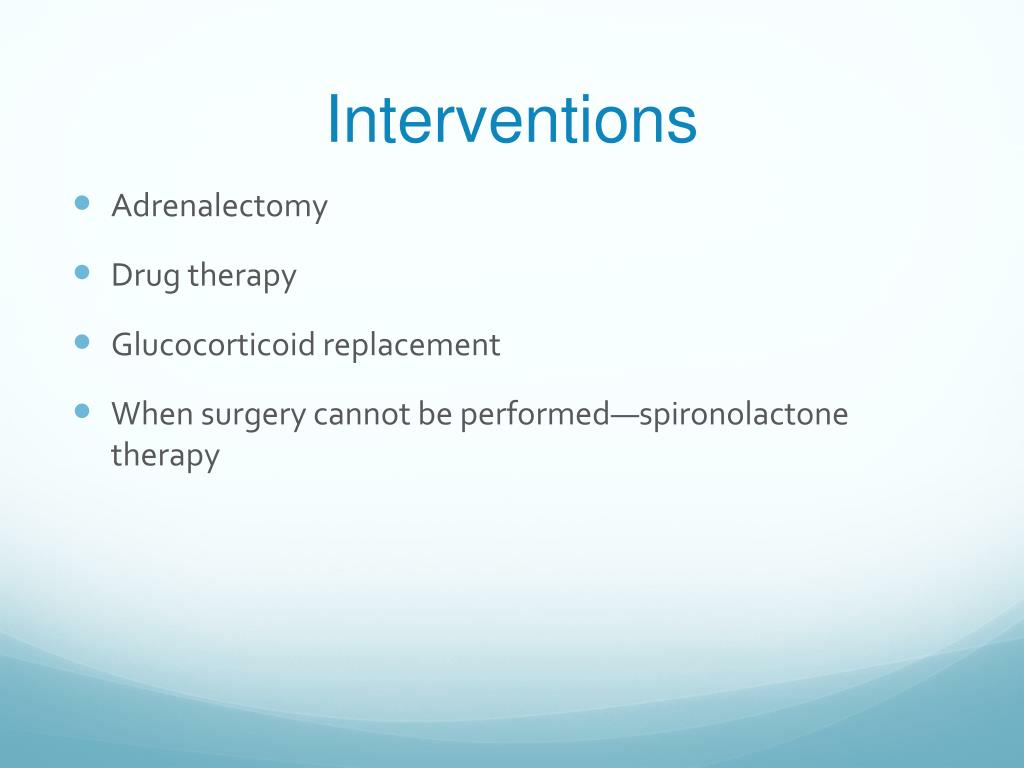 Interventions

- Adrenalectomy
- Drug therapy
- Glucocorticoid replacement
- When surgery cannot be performed—spironolactone therapy